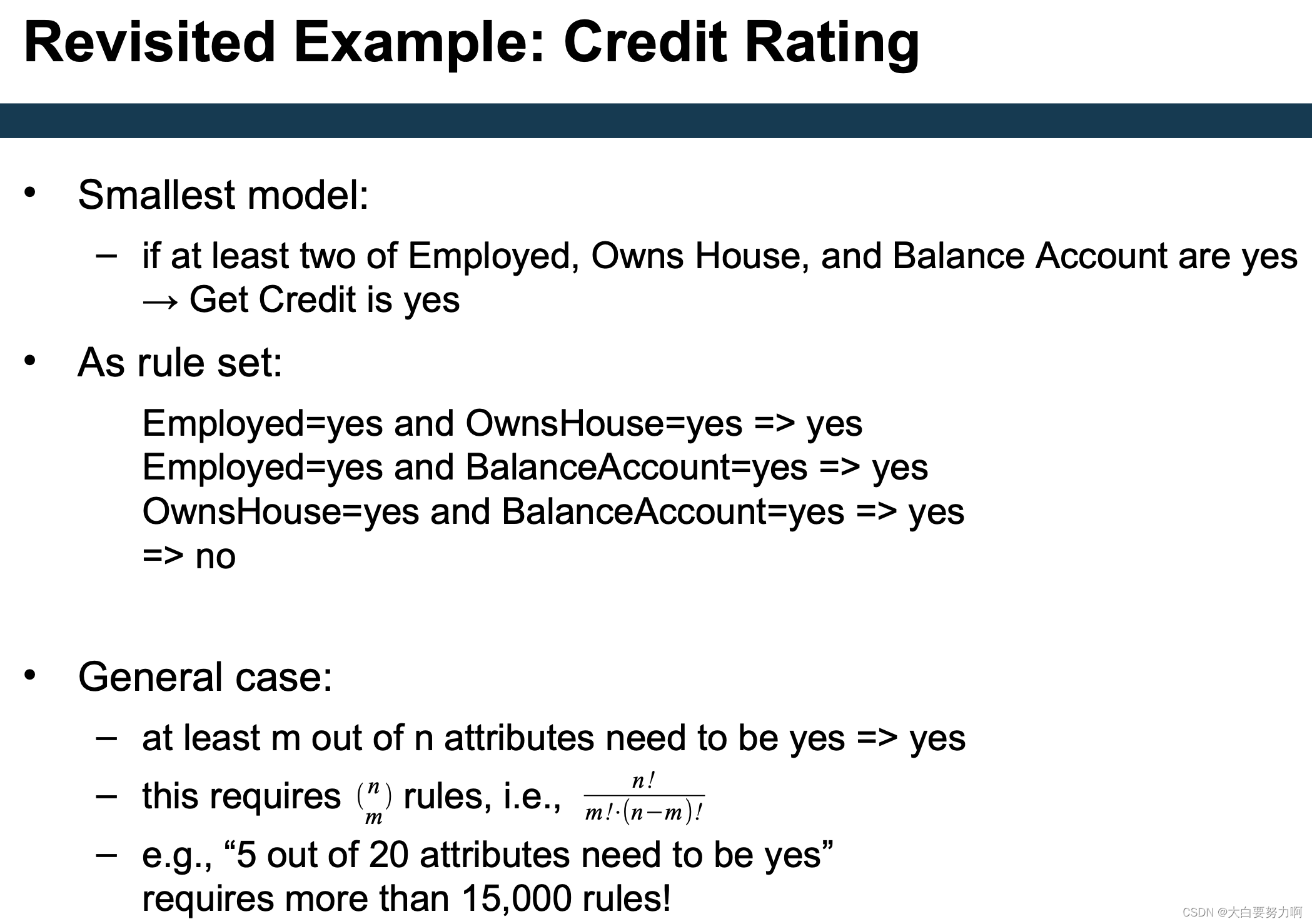 Revisited Example: Credit Rating

• Smallest model:
– if at least two of Employed, Owns House, and Balance Account are yes → Get Credit is yes

• As rule set:
Employed=yes and OwnsHouse=yes => yes
Employed=yes and BalanceAccount=yes => yes
OwnsHouse=yes and BalanceAccount=yes => yes
=> no

• General case:
– at least m out of n attributes need to be yes => yes
– this requires $\binom{n}{m}$ rules, i.e., $\frac{n!}{m! \cdot (n-m)!}$
– e.g., “5 out of 20 attributes need to be yes” requires more than 15,000 rules!

CSDN @大白要努力啊